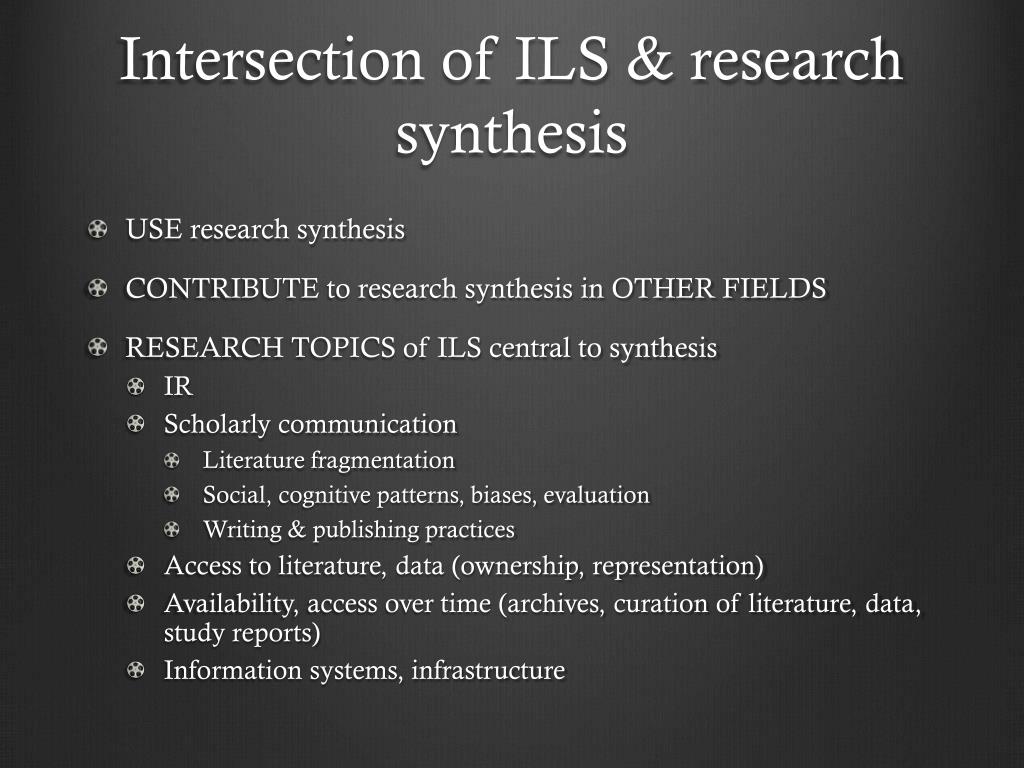 Intersection of ILS & research synthesis

USE research synthesis

CONTRIBUTE to research synthesis in OTHER FIELDS

RESEARCH TOPICS of ILS central to synthesis
IR
Scholarly communication
Literature fragmentation
Social, cognitive patterns, biases, evaluation
Writing & publishing practices
Access to literature, data (ownership, representation)
Availability, access over time (archives, curation of literature, data, study reports)
Information systems, infrastructure